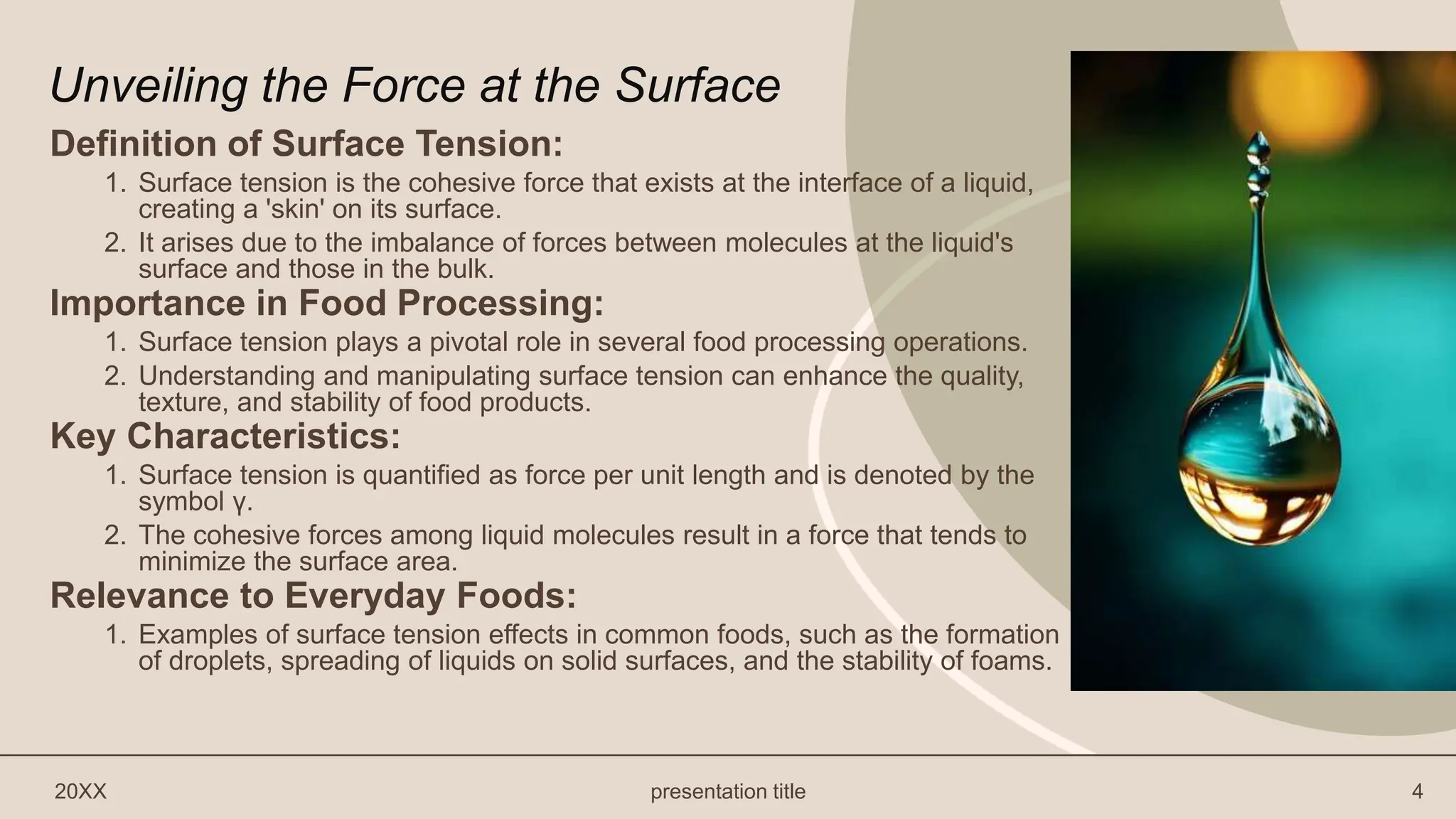 Unveiling the Force at the Surface

Definition of Surface Tension:

1. Surface tension is the cohesive force that exists at the interface of a liquid, creating a 'skin' on its surface.
2. It arises due to the imbalance of forces between molecules at the liquid's surface and those in the bulk.

Importance in Food Processing:

1. Surface tension plays a pivotal role in several food processing operations.
2. Understanding and manipulating surface tension can enhance the quality, texture, and stability of food products.

Key Characteristics:

1. Surface tension is quantified as force per unit length and is denoted by the symbol γ.
2. The cohesive forces among liquid molecules result in a force that tends to minimize the surface area.

Relevance to Everyday Foods:

1. Examples of surface tension effects in common foods, such as the formation of droplets, spreading of liquids on solid surfaces, and the stability of foams.

20XX

presentation title

4